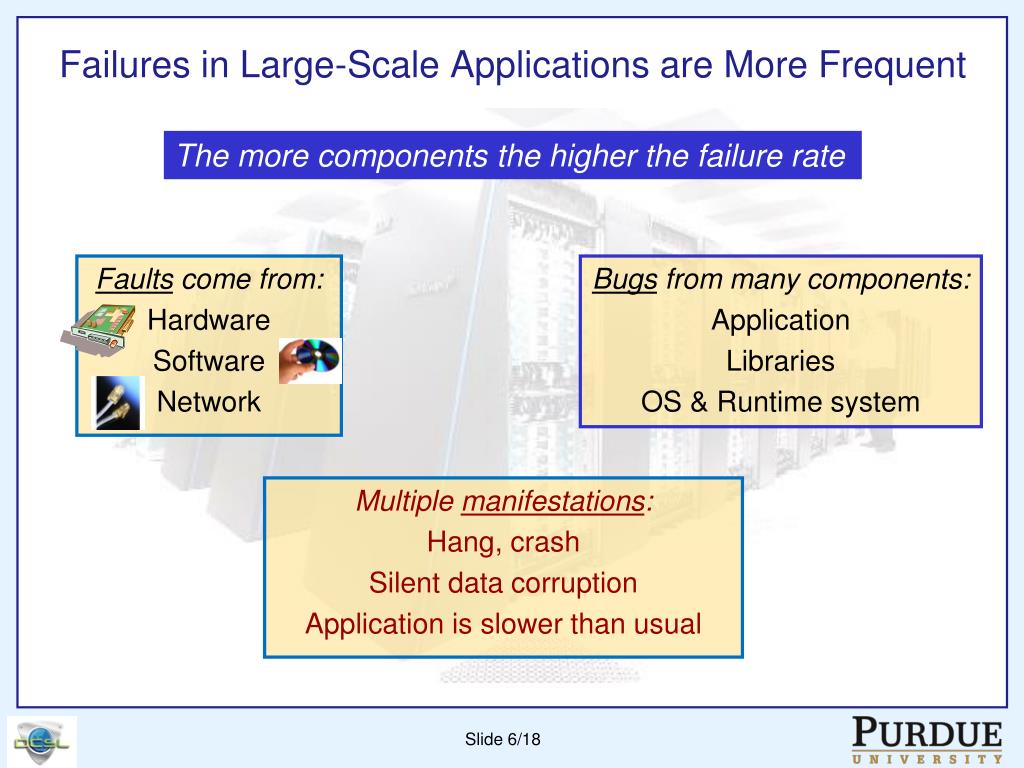 Failures in Large-Scale Applications are More Frequent

The more components the higher the failure rate

Faults come from:
Hardware
Software
Network

Bugs from many components:
Application
Libraries
OS & Runtime system

Multiple manifestations:
Hang, crash
Silent data corruption
Application is slower than usual

DCSL

Slide 6/18

PURDUE
UNIVERSITY